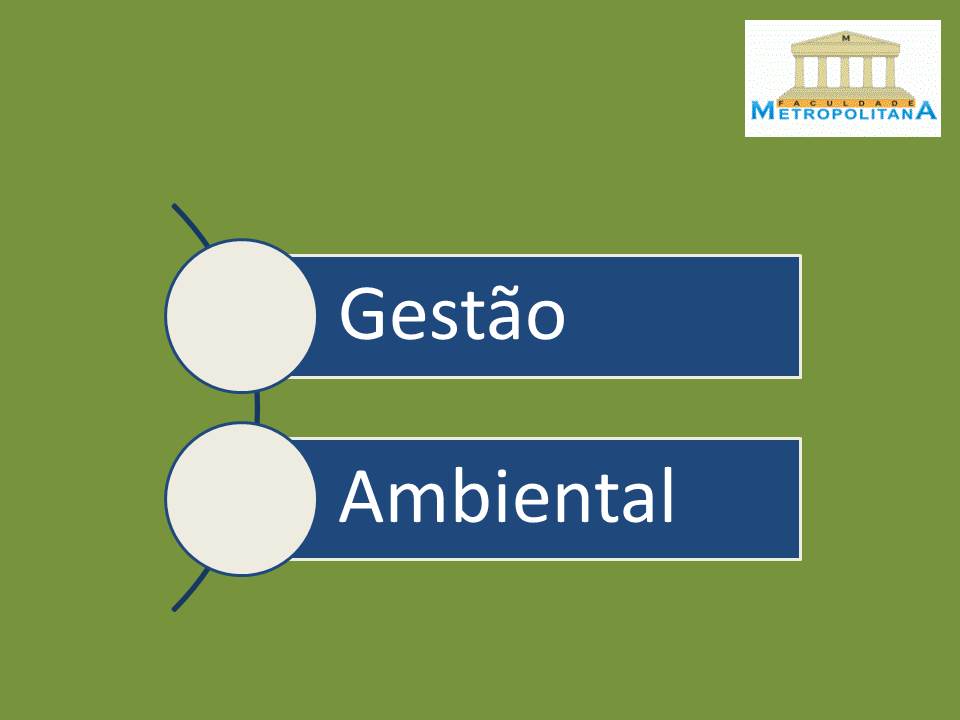 M
FACULDADE
METROPOLITANA

Gestão

Ambiental